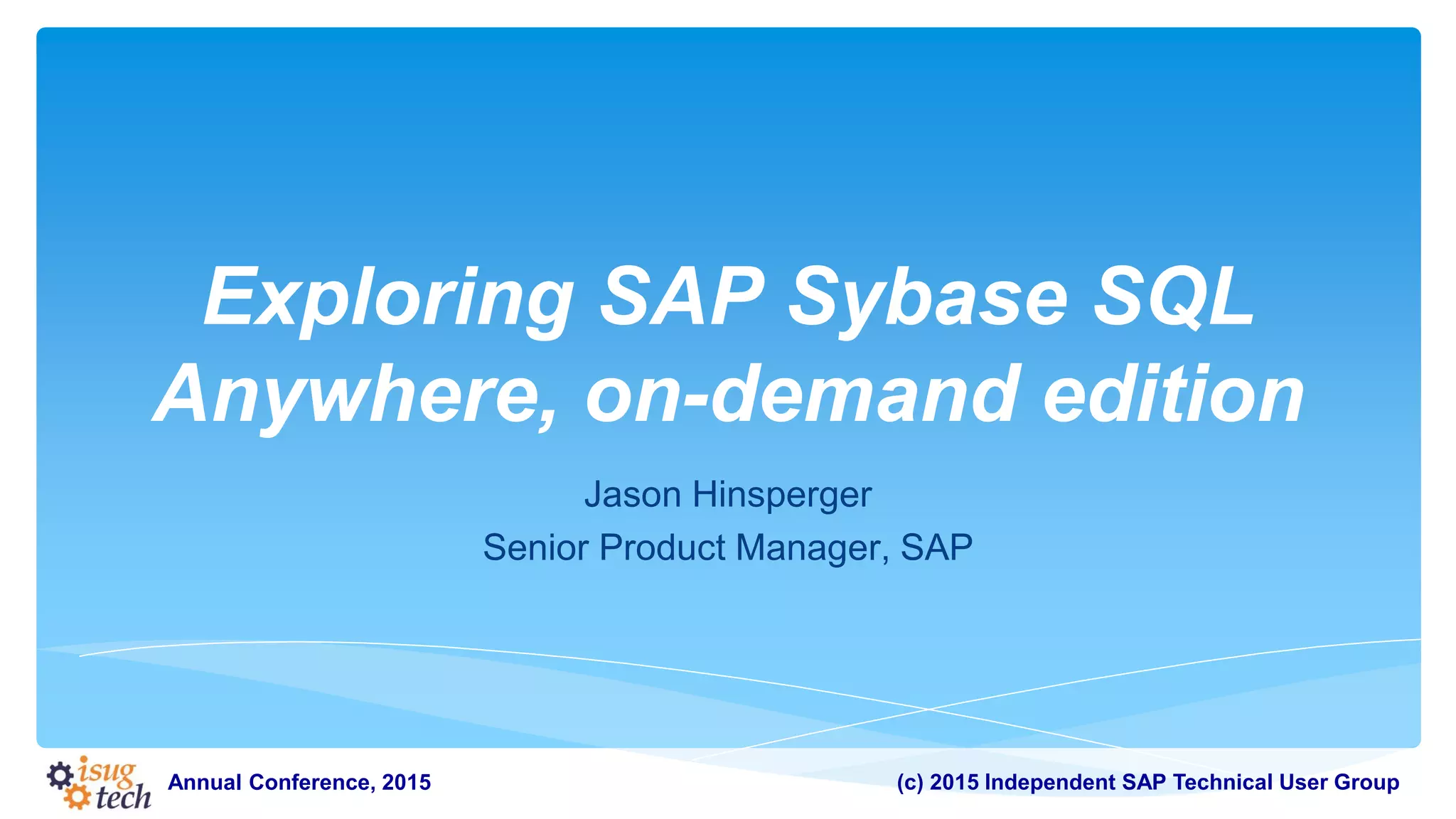 Exploring SAP Sybase SQL Anywhere, on-demand edition

Jason Hinsperger

Senior Product Manager, SAP

isug tech

Annual Conference, 2015

(c) 2015 Independent SAP Technical User Group